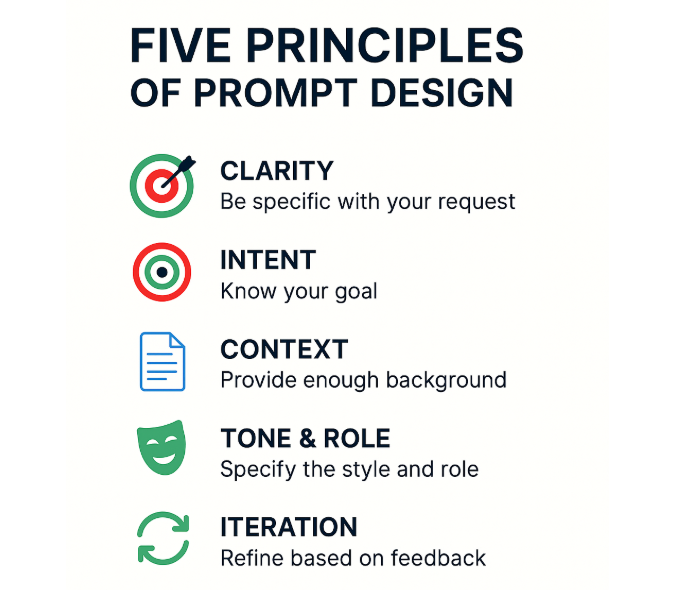 FIVE PRINCIPLES OF PROMPT DESIGN

CLARITY
Be specific with your request

INTENT
Know your goal

CONTEXT
Provide enough background

TONE & ROLE
Specify the style and role

ITERATION
Refine based on feedback